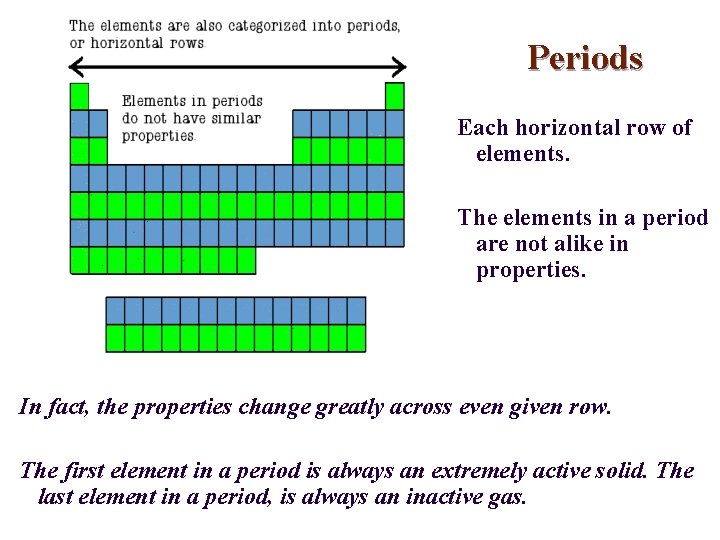 The elements are also categorized into periods, or horizontal rows.

Elements in periods do not have similar properties.

Periods

Each horizontal row of elements.

The elements in a period are not alike in properties.

In fact, the properties change greatly across even given row.

The first element in a period is always an extremely active solid. The last element in a period, is always an inactive gas.